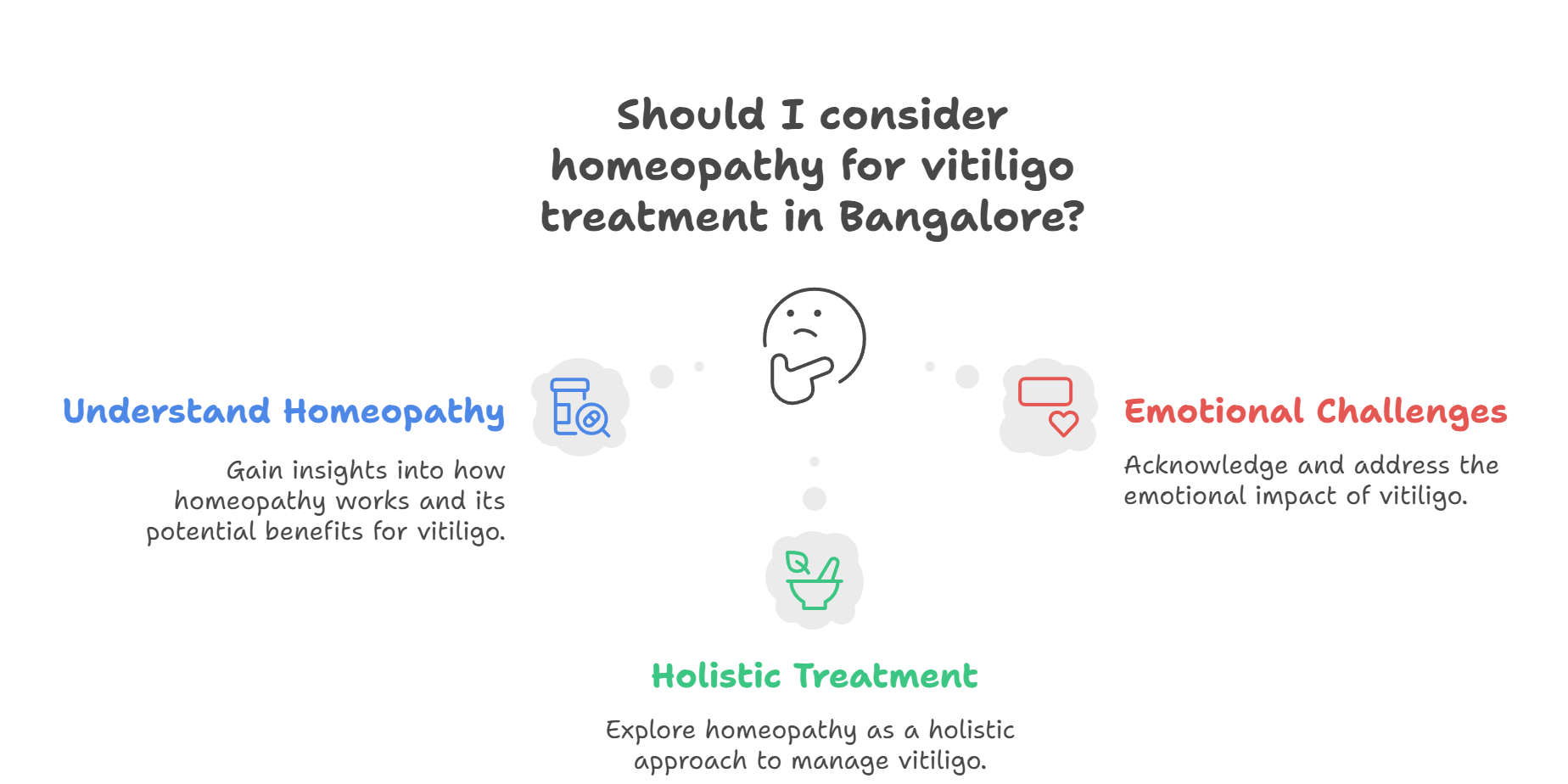 Should I consider homeopathy for vitiligo treatment in Bangalore?

Understand Homeopathy

Gain insights into how homeopathy works and its potential benefits for vitiligo.

Emotional Challenges

Acknowledge and address the emotional impact of vitiligo.

Holistic Treatment

Explore homeopathy as a holistic approach to manage vitiligo.